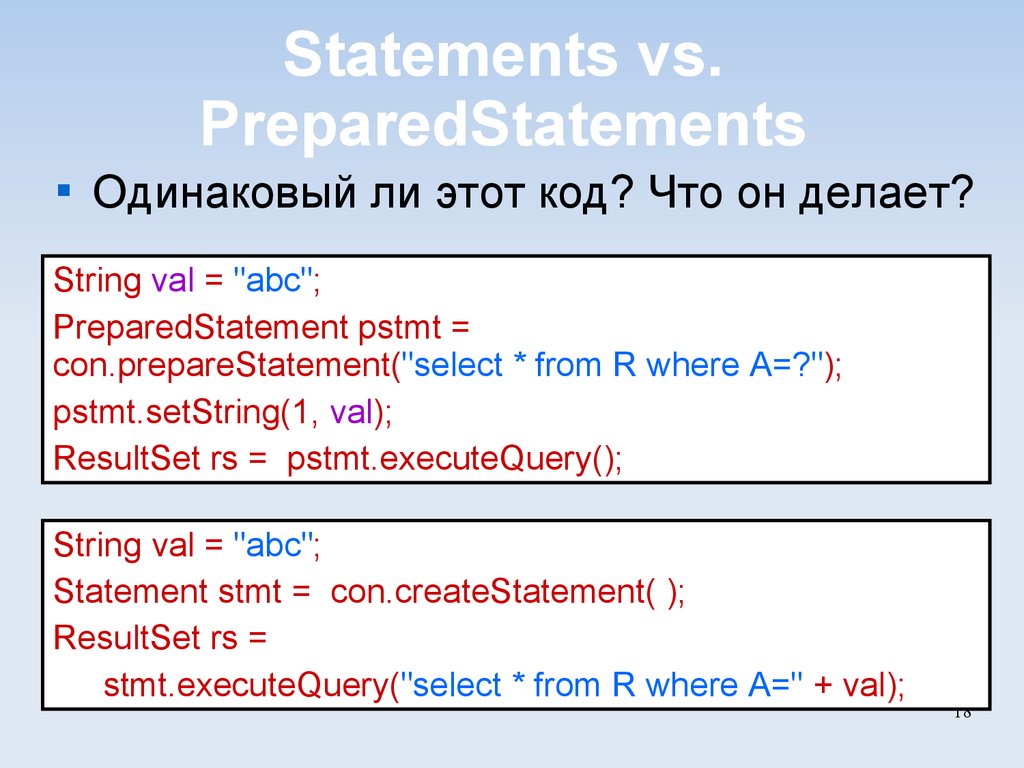 Statements vs. PreparedStatements

▪ Одинаковый ли этот код? Что он делает?

String val = "abc";
PreparedStatement pstmt = con.prepareStatement("select * from R where A=?");
pstmt.setString(1, val);
ResultSet rs = pstmt.executeQuery();

String val = "abc";
Statement stmt = con.createStatement( );
ResultSet rs =
stmt.executeQuery("select * from R where A=" + val);

18